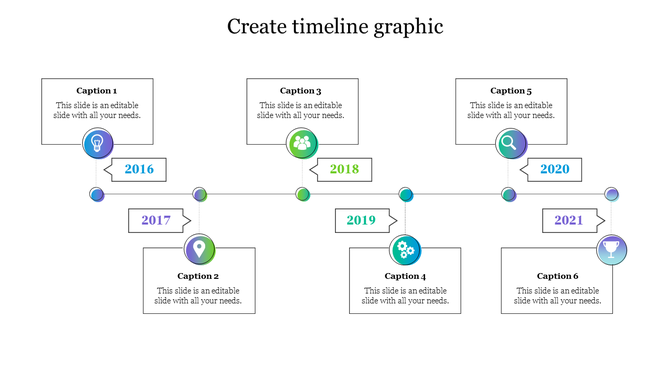 Create timeline graphic

Caption 1

This slide is an editable slide with all your needs.

2016

Caption 3

This slide is an editable slide with all your needs.

2018

Caption 5

This slide is an editable slide with all your needs.

2020

2017

Caption 2

This slide is an editable slide with all your needs.

2019

Caption 4

This slide is an editable slide with all your needs.

2021

Caption 6

This slide is an editable slide with all your needs.